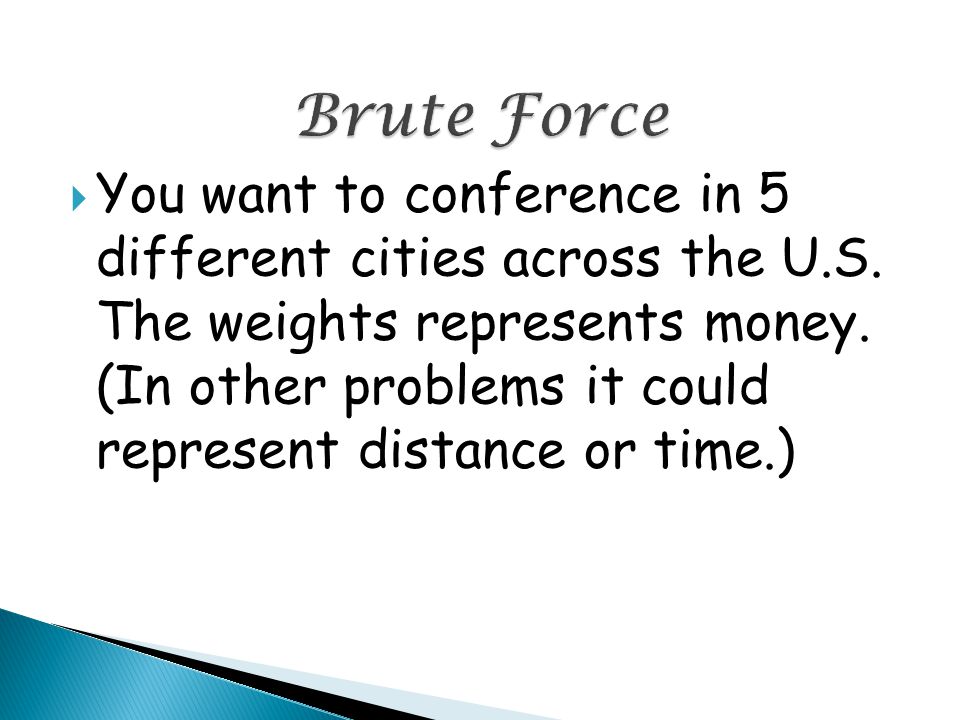 Brute Force

You want to conference in 5 different cities across the U.S. The weights represents money. (In other problems it could represent distance or time.)